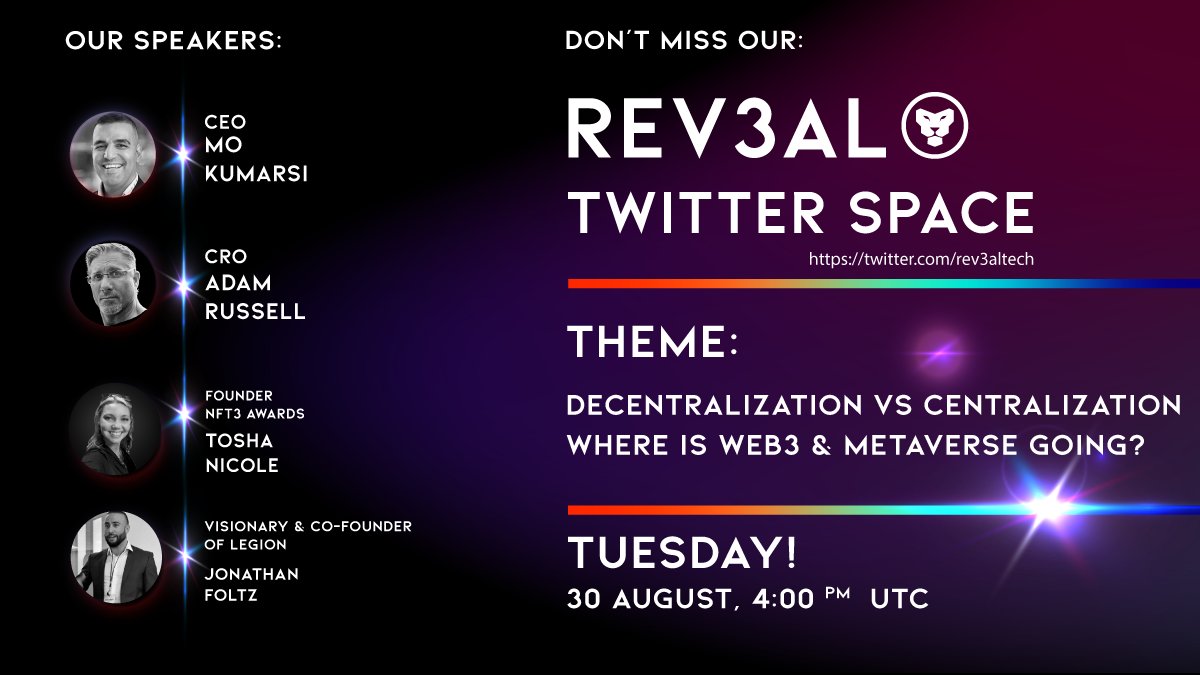 OUR SPEAKERS:

CEO
MO
KUMARSI

CRO
ADAM
RUSSELL

FOUNDER
NFT3 AWARDS
TOSHA
NICOLE

VISIONARY & CO-FOUNDER
OF LEGION
JONATHAN
FOLTZ

DON´T MISS OUR:

REV3AL
TWITTER SPACE
https://twitter.com/rev3altech

THEME:

DECENTRALIZATION VS CENTRALIZATION
WHERE IS WEB3 & METAVERSE GOING?

TUESDAY!
30 AUGUST, 4:00 PM UTC